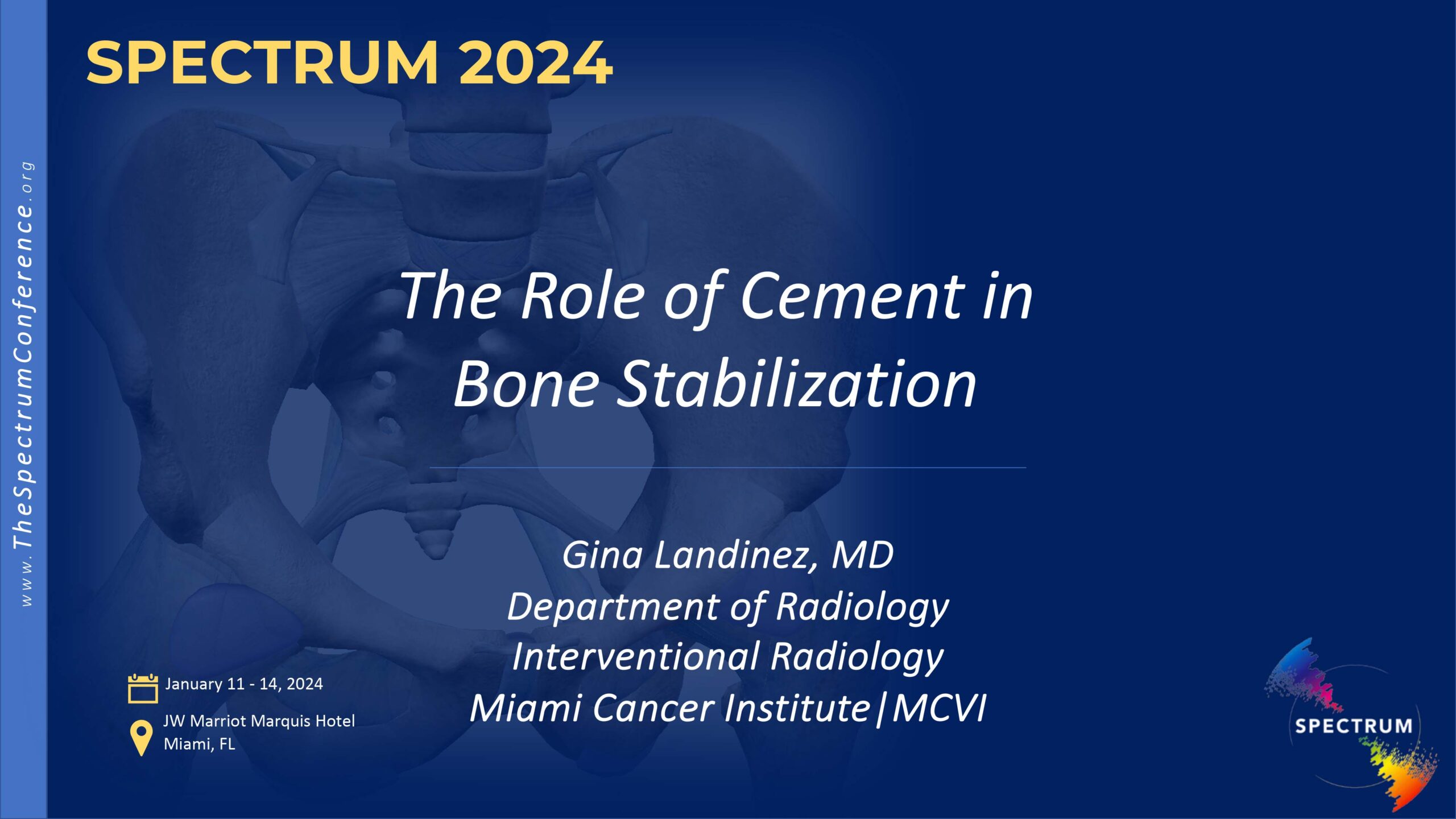 www.TheSpectrumConference.org

SPECTRUM 2024

The Role of Cement in Bone Stabilization

Gina Landinez, MD
Department of Radiology
Interventional Radiology
Miami Cancer Institute|MCVI

January 11 - 14, 2024

JW Marriot Marquis Hotel
Miami, FL

SPECTRUM